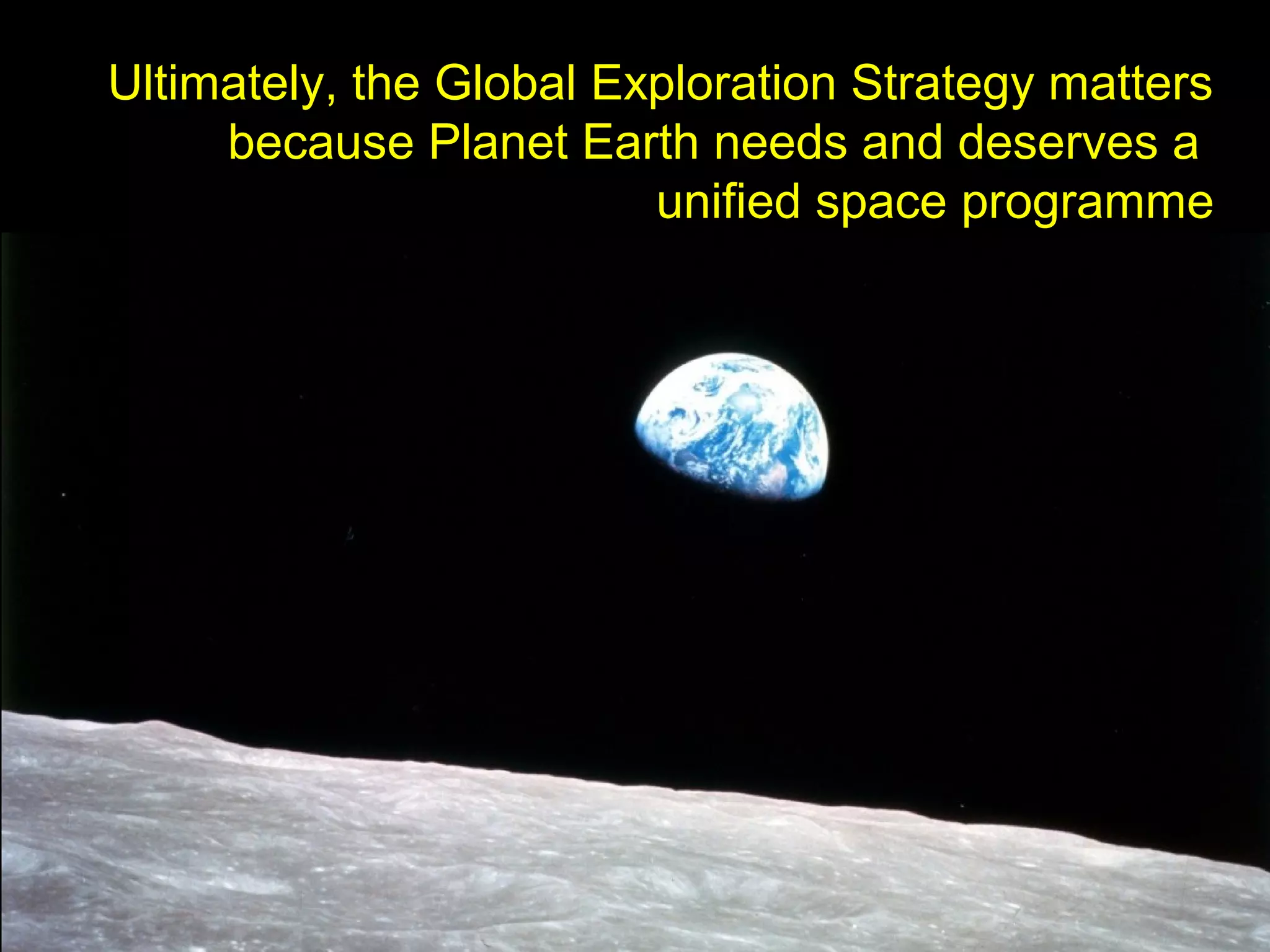 Ultimately, the Global Exploration Strategy matters because Planet Earth needs and deserves a unified space programme